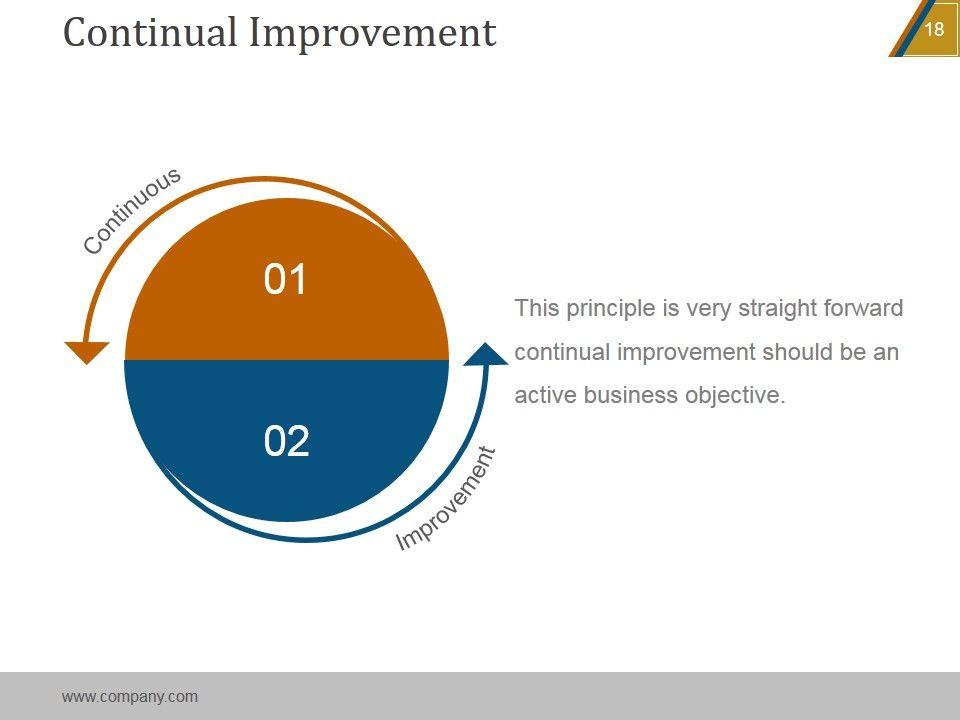 Continual Improvement

18

Continuous

01

02

Improvement

This principle is very straight forward continual improvement should be an active business objective.

www.company.com